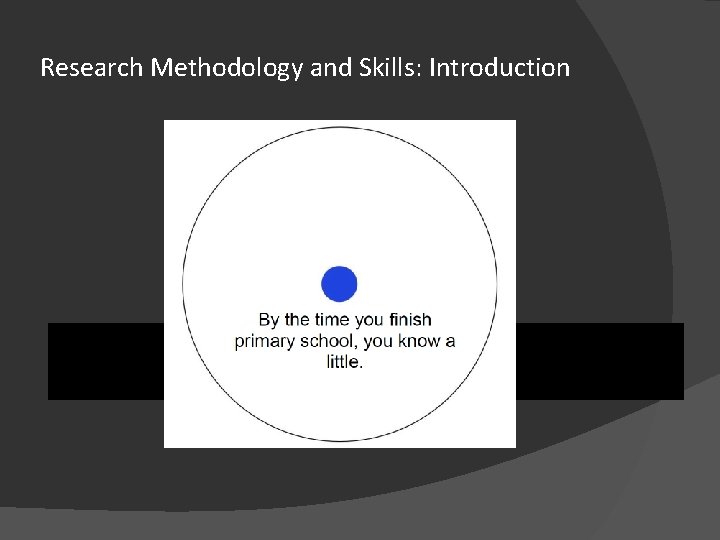 Research Methodology and Skills: Introduction

By the time you finish primary school, you know a little.